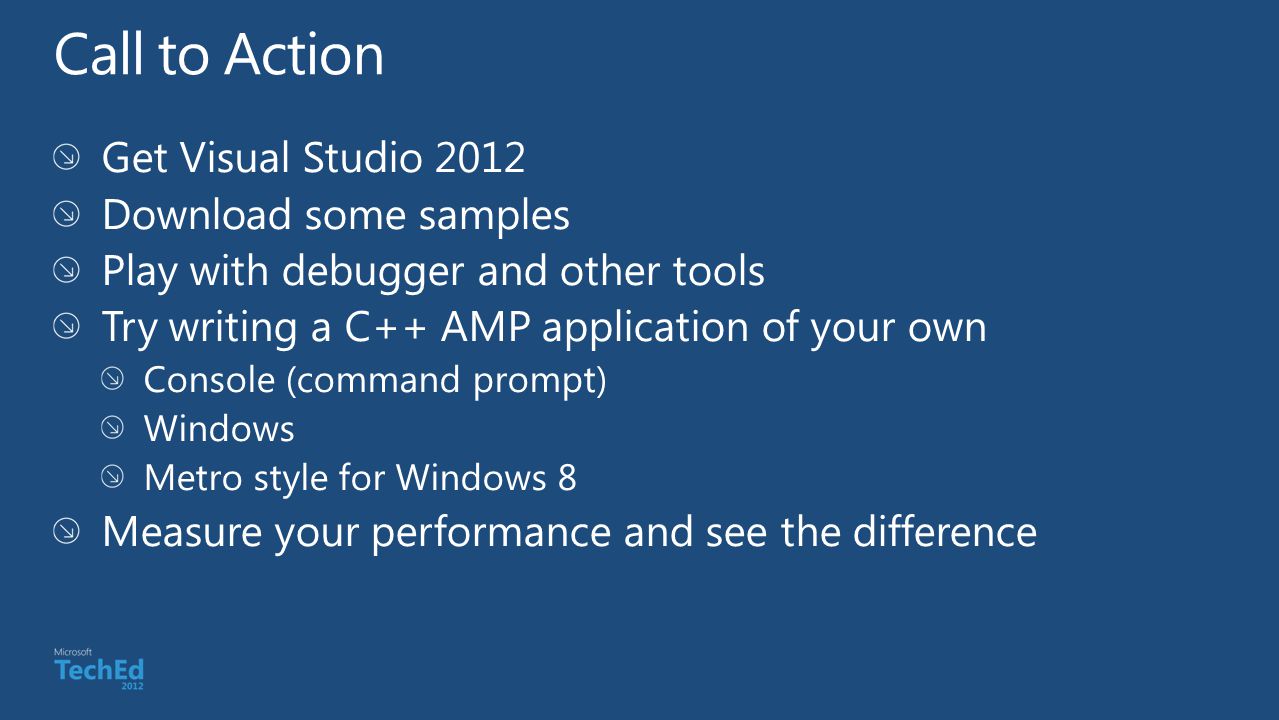 Call to Action

Get Visual Studio 2012
Download some samples
Play with debugger and other tools
Try writing a C++ AMP application of your own
Console (command prompt)
Windows
Metro style for Windows 8
Measure your performance and see the difference

Microsoft
TechEd
2012